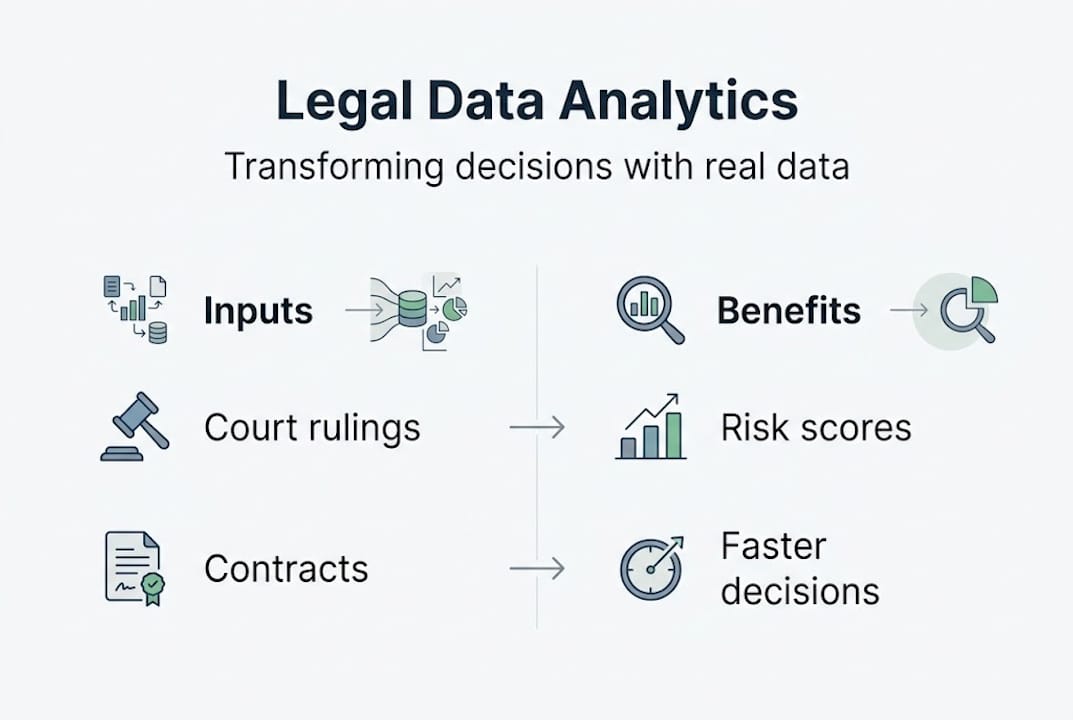 Legal Data Analytics

Transforming decisions with real data

Inputs

Court rulings

Contracts

Benefits

Risk scores

Faster decisions